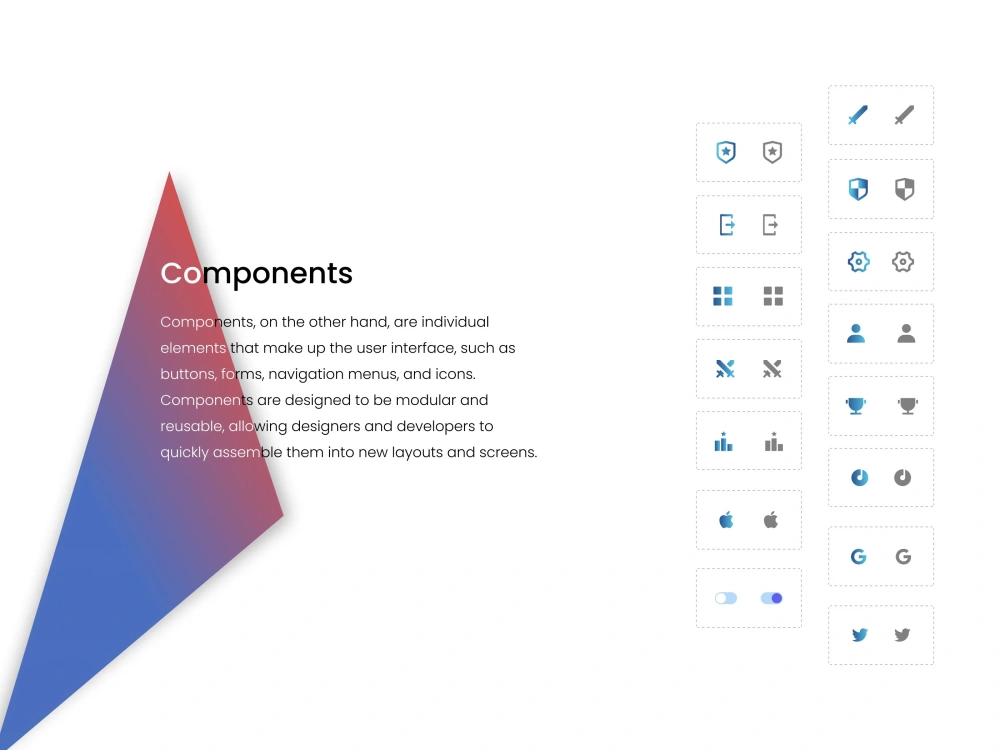 Components

Components, on the other hand, are individual elements that make up the user interface, such as buttons, forms, navigation menus, and icons. Components are designed to be modular and reusable, allowing designers and developers to quickly assemble them into new layouts and screens.

G G